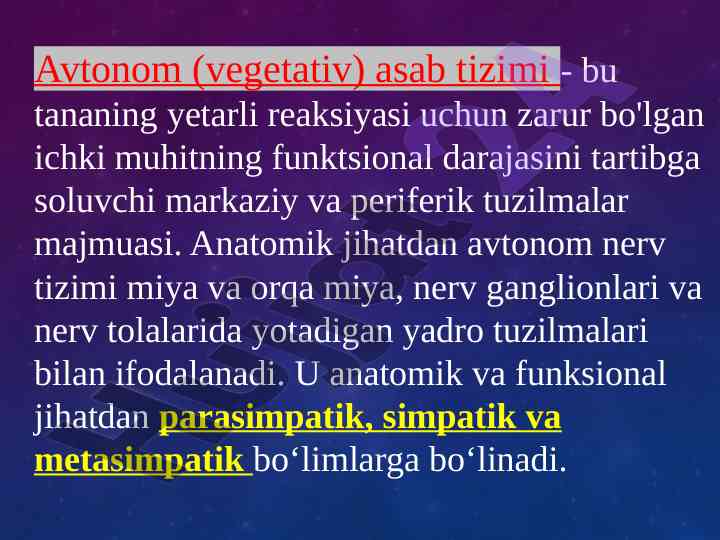 Avtonom (vegetativ) asab tizimi - bu tananing yetarli reaksiyasi uchun zarur bo'lgan ichki muhitning funktsional darajasini tartibga soluvchi markaziy va periferik tuzilmalar majmuasi. Anatomik jihatdan avtonom nerv tizimi miya va orqa miya, nerv ganglionlari va nerv tolalarida yotadigan yadro tuzilmalari bilan ifodalanadi. U anatomik va funksional jihatdan parasimpatik, simpatik va metasimpatik bo‘limlarga bo‘linadi.